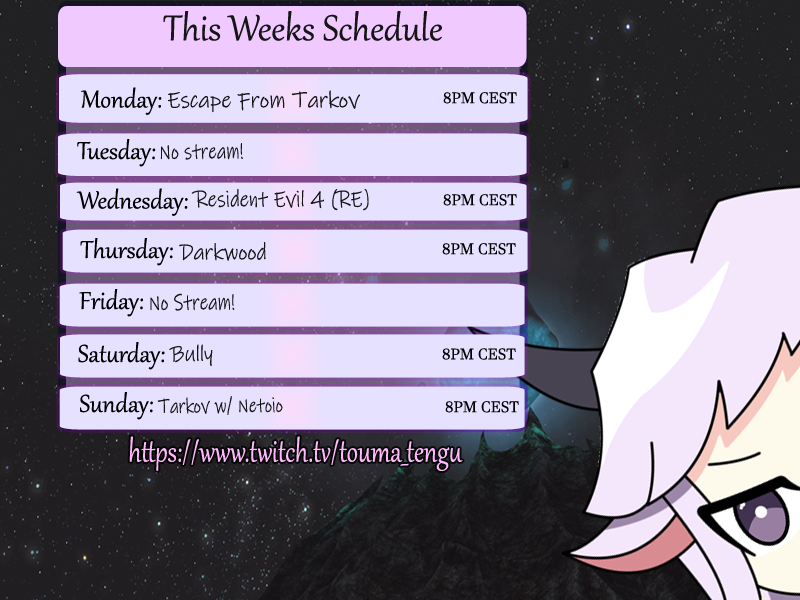 This Weeks Schedule

Monday: Escape From Tarkov 8PM CEST

Tuesday: No stream!

Wednesday: Resident Evil 4 (RE) 8PM CEST

Thursday: Darkwood 8PM CEST

Friday: No Stream!

Saturday: Bully 8PM CEST

Sunday: Tarkov w/ Netoio 8PM CEST

https://www.twitch.tv/touma_tengu